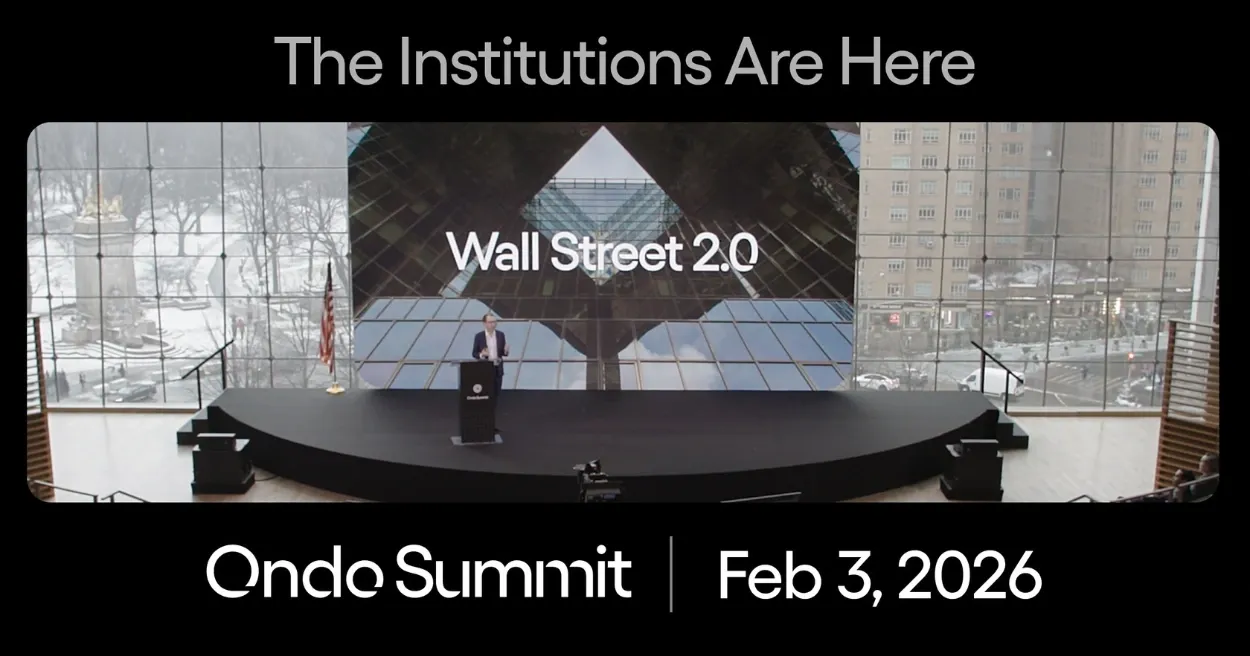 The Institutions Are Here

Wall Street 2.0

Ondo Summit | Feb 3, 2026